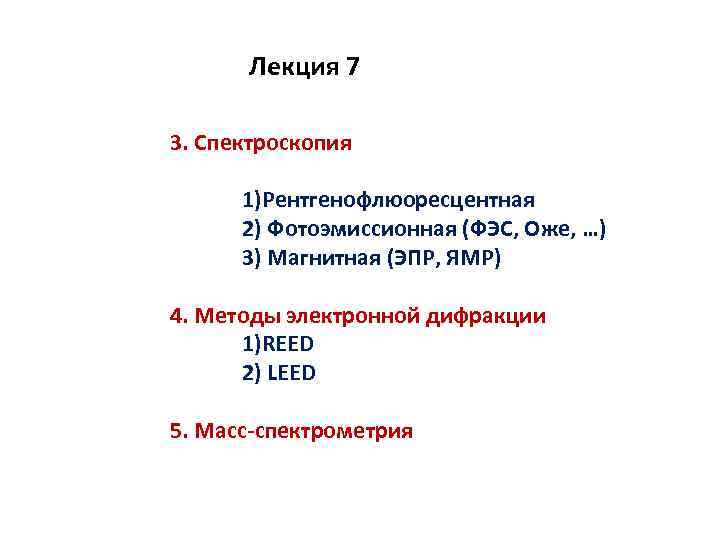 Лекция 7

3. Спектроскопия

1)Рентгенофлюоресцентная
2) Фотоэмиссионная (ФЭС, Оже, …)
3) Магнитная (ЭПР, ЯМР)

4. Методы электронной дифракции
1)REED
2) LEED

5. Масс-спектрометрия